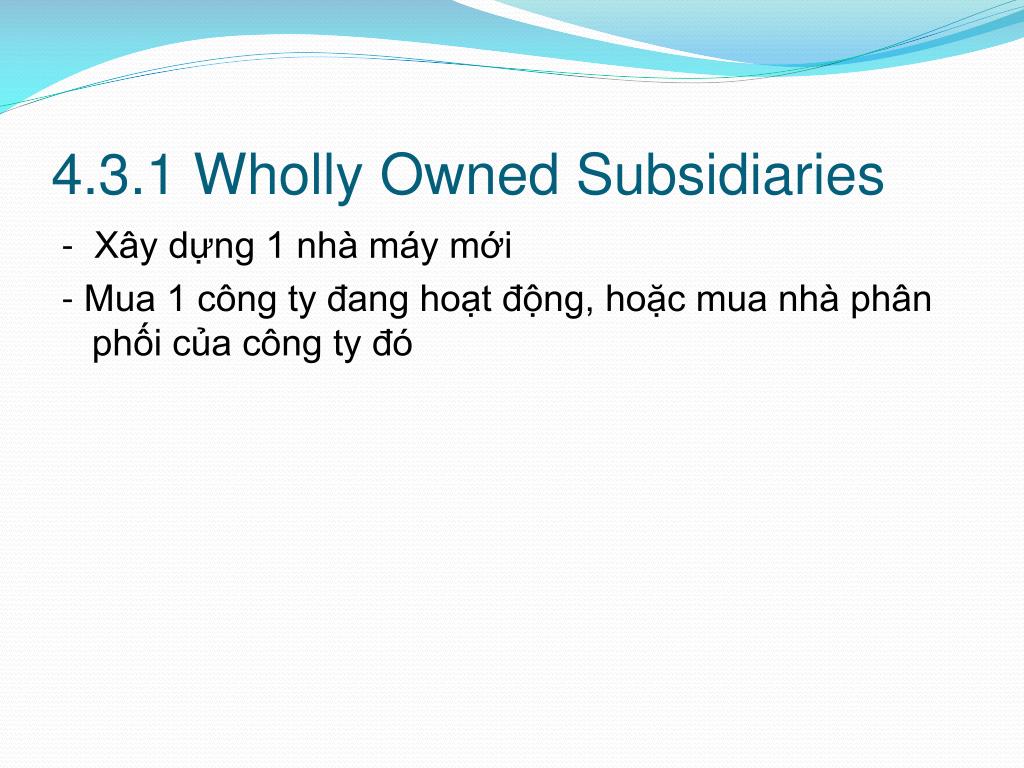 4.3.1 Wholly Owned Subsidiaries

- Xây dựng 1 nhà máy mới

- Mua 1 công ty đang hoạt động, hoặc mua nhà phân phối của công ty đó